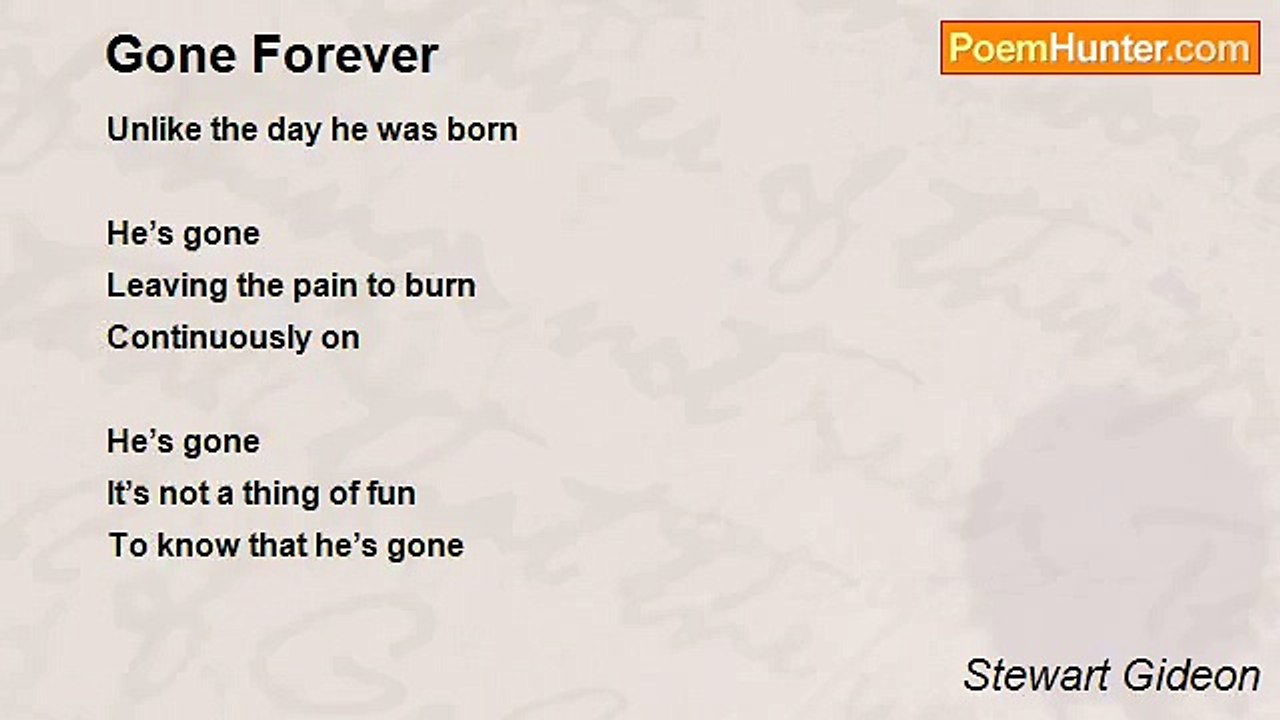 Gone Forever

PoemHunter.com

Unlike the day he was born

He’s gone
Leaving the pain to burn
Continuously on

He’s gone
It’s not a thing of fun
To know that he’s gone

Stewart Gideon